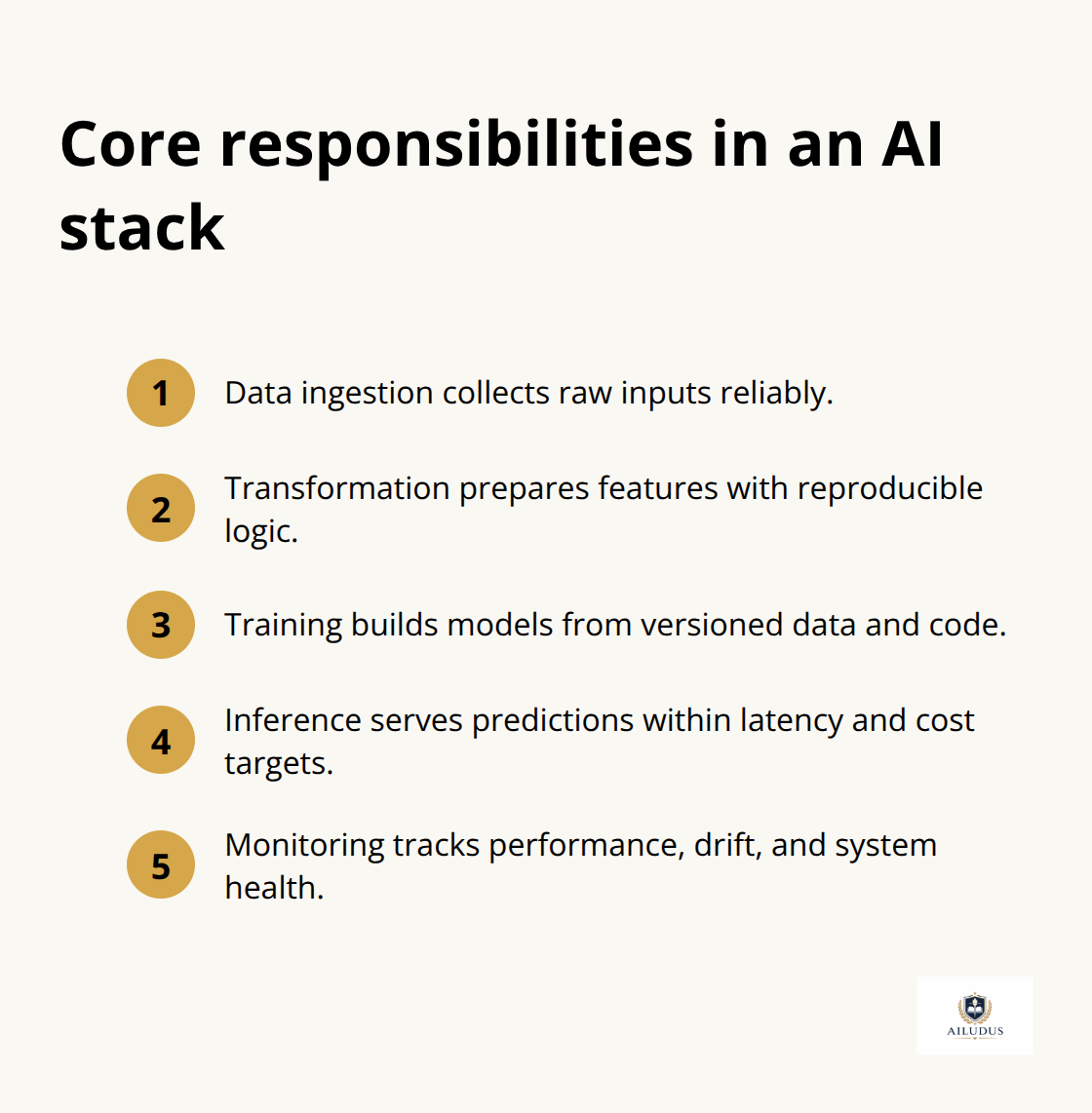 Core responsibilities in an AI stack

1 Data ingestion collects raw inputs reliably.

2 Transformation prepares features with reproducible logic.

3 Training builds models from versioned data and code.

4 Inference serves predictions within latency and cost targets.

5 Monitoring tracks performance, drift, and system health.

AILUDUS